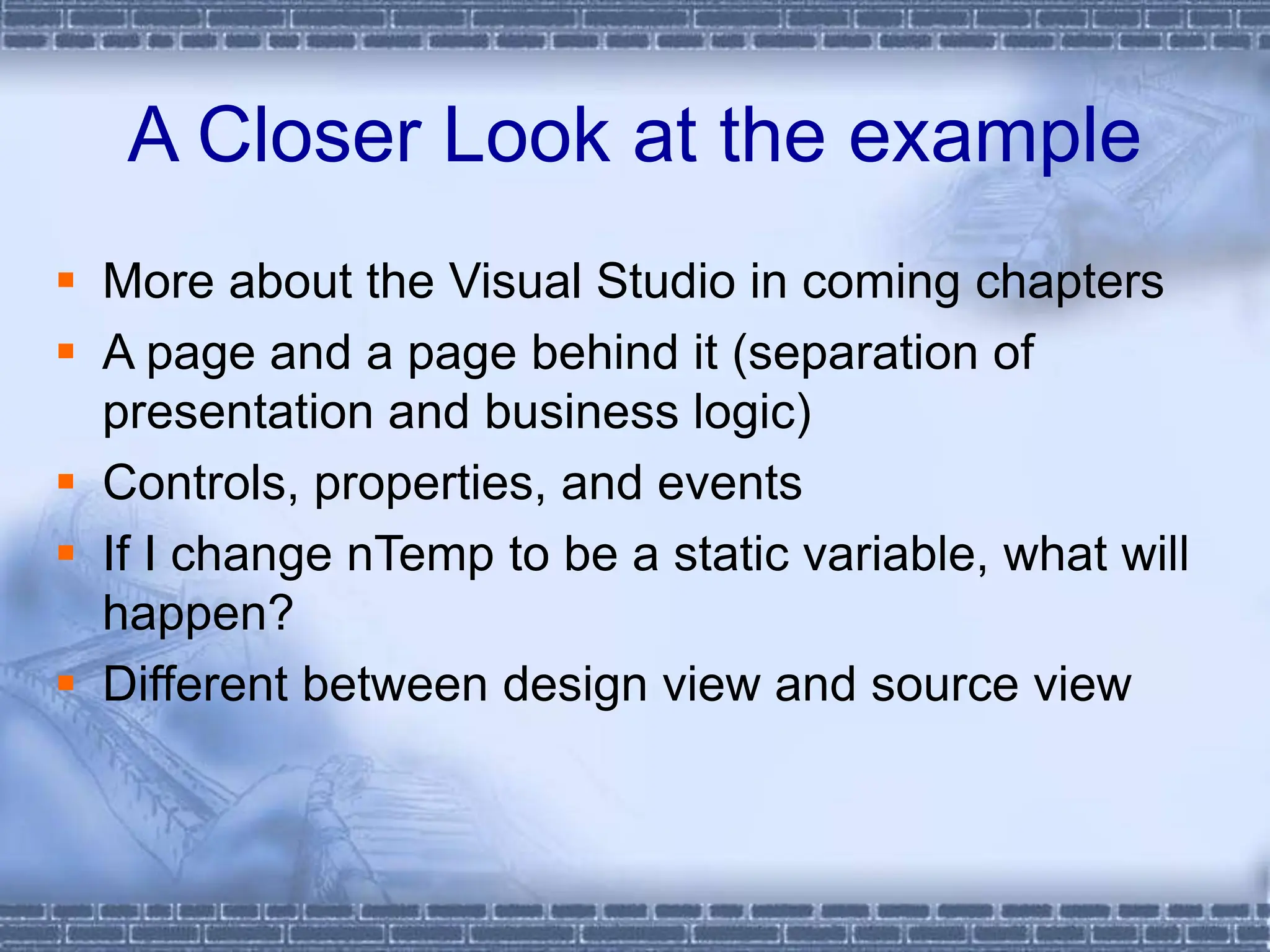 A Closer Look at the example

- More about the Visual Studio in coming chapters
- A page and a page behind it (separation of presentation and business logic)
- Controls, properties, and events
- If I change nTemp to be a static variable, what will happen?
- Different between design view and source view